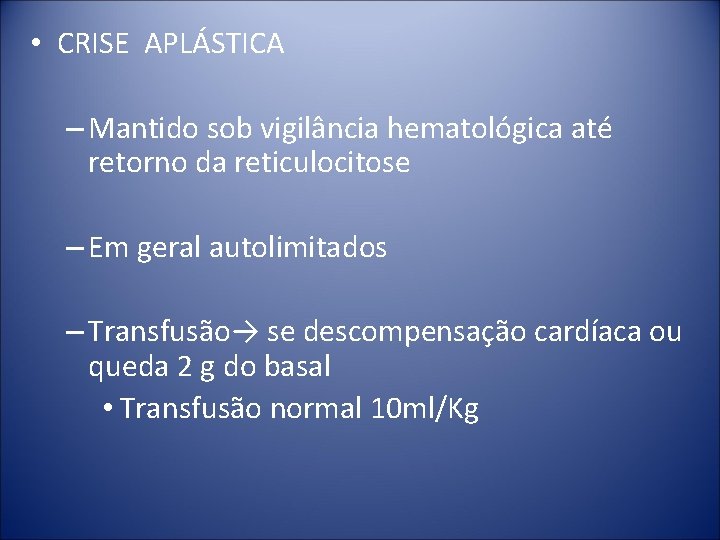 • CRISE APLÁSTICA

– Mantido sob vigilância hematológica até retorno da reticulocitose

– Em geral autolimitados

– Transfusão→ se descompensação cardíaca ou queda 2 g do basal

• Transfusão normal 10ml/Kg